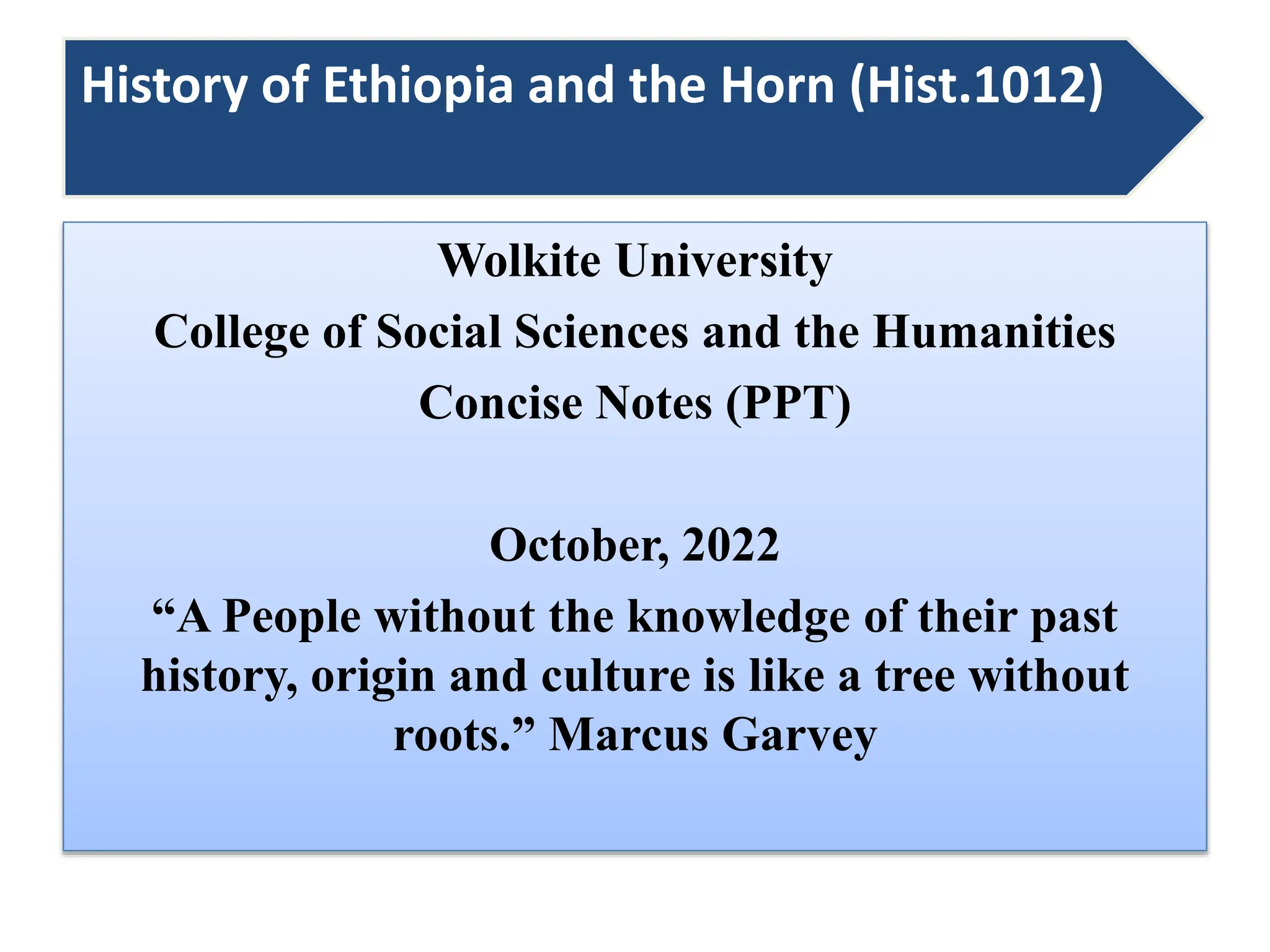 History of Ethiopia and the Horn (Hist.1012)

Wolkite University

College of Social Sciences and the Humanities

Concise Notes (PPT)

October, 2022

“A People without the knowledge of their past history, origin and culture is like a tree without roots.” Marcus Garvey